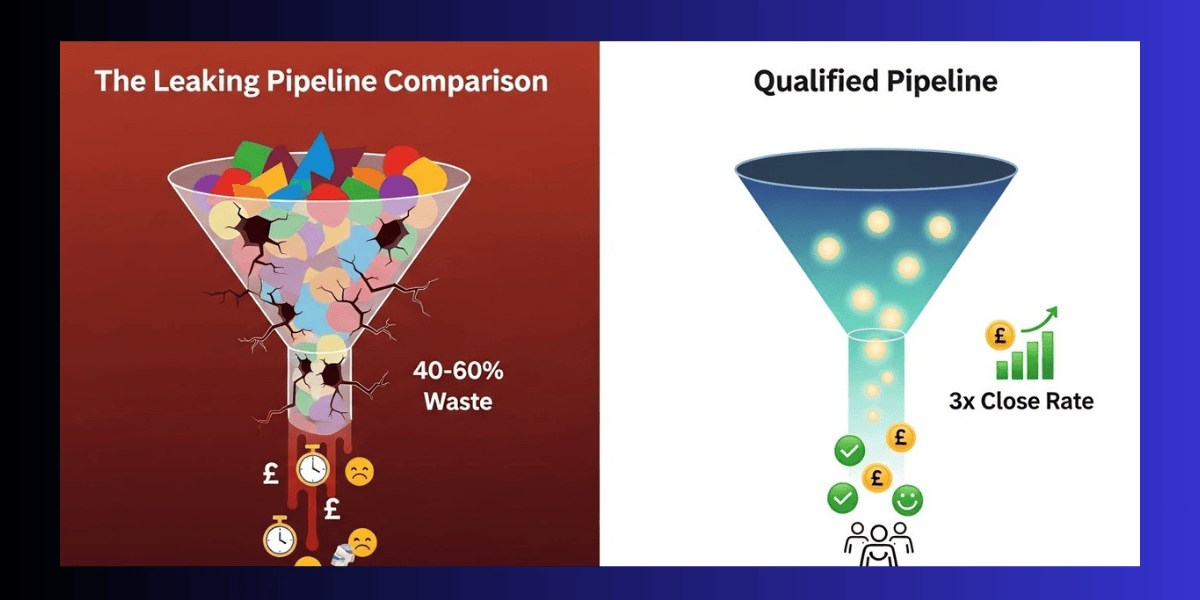 The Leaking Pipeline Comparison

40-60% Waste

£

£

Qualified Pipeline

£

3x Close Rate

£

£